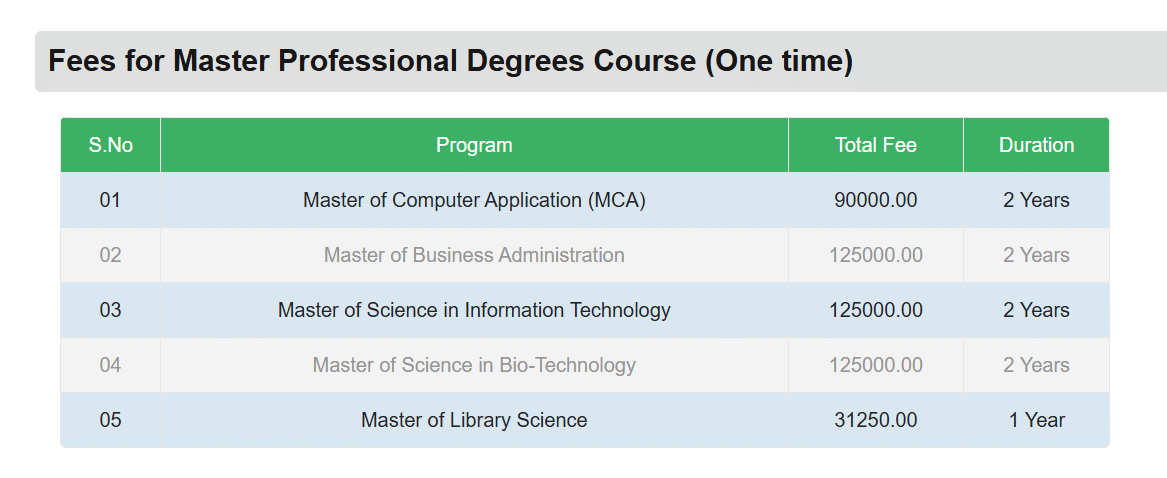 Fees for Master Professional Degrees Course (One time)

| S.No | Program | Total Fee | Duration |
|---|---|---|---|
| 01 | Master of Computer Application (MCA) | 90000.00 | 2 Years |
| 02 | Master of Business Administration | 125000.00 | 2 Years |
| 03 | Master of Science in Information Technology | 125000.00 | 2 Years |
| 04 | Master of Science in Bio-Technology | 125000.00 | 2 Years |
| 05 | Master of Library Science | 31250.00 | 1 Year |